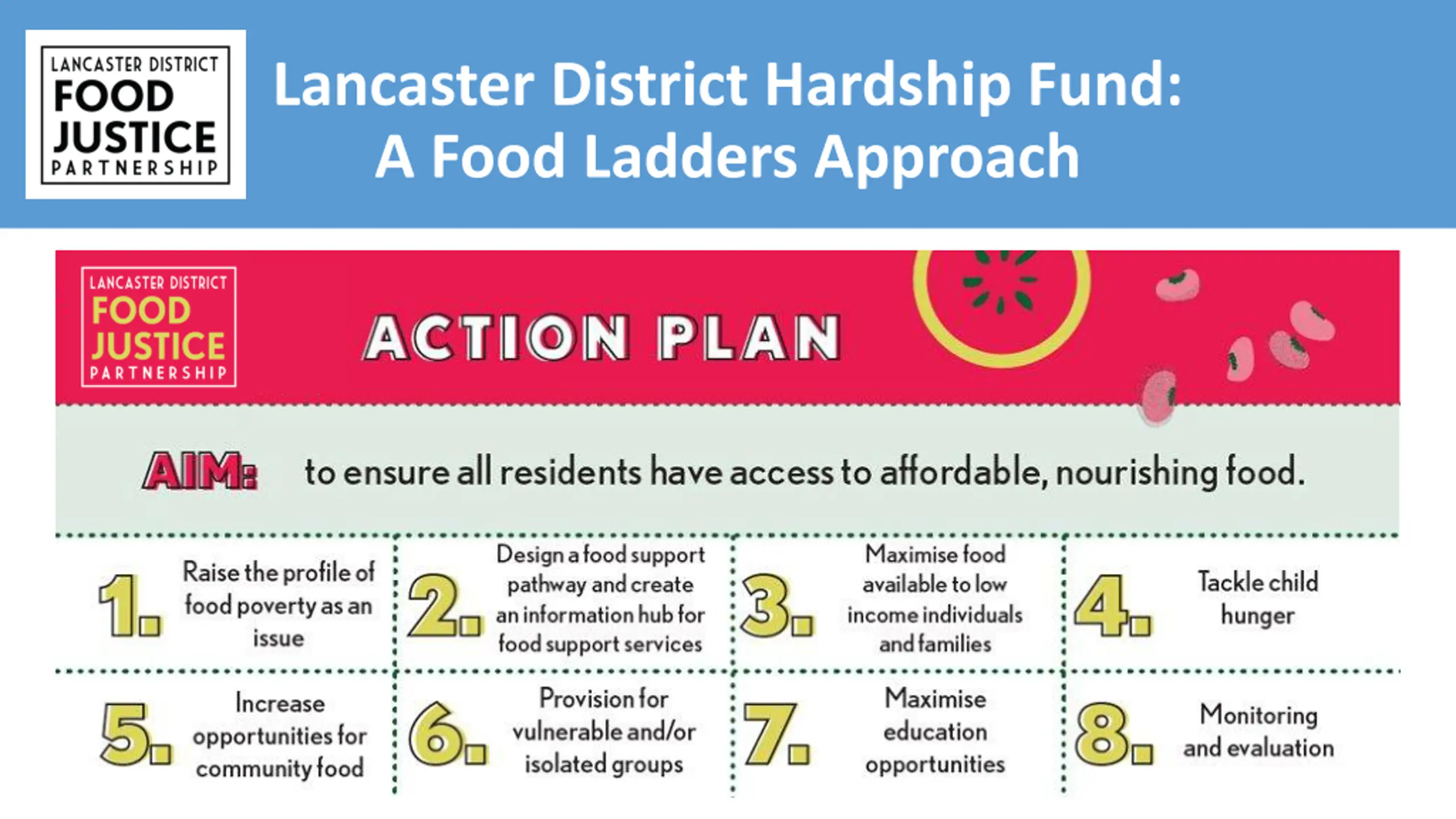 LANCASTER DISTRICT
FOOD
JUSTICE
PARTNERSHIP

Lancaster District Hardship Fund:
A Food Ladders Approach

LANCASTER DISTRICT
FOOD
JUSTICE
PARTNERSHIP

ACTION PLAN

AIM: to ensure all residents have access to affordable, nourishing food.

1. Raise the profile of food poverty as an issue

2. Design a food support pathway and create an information hub for food support services

3. Maximise food available to low income individuals and families

4. Tackle child hunger

5. Increase opportunities for community food

6. Provision for vulnerable and/or isolated groups

7. Maximise education opportunities

8. Monitoring and evaluation